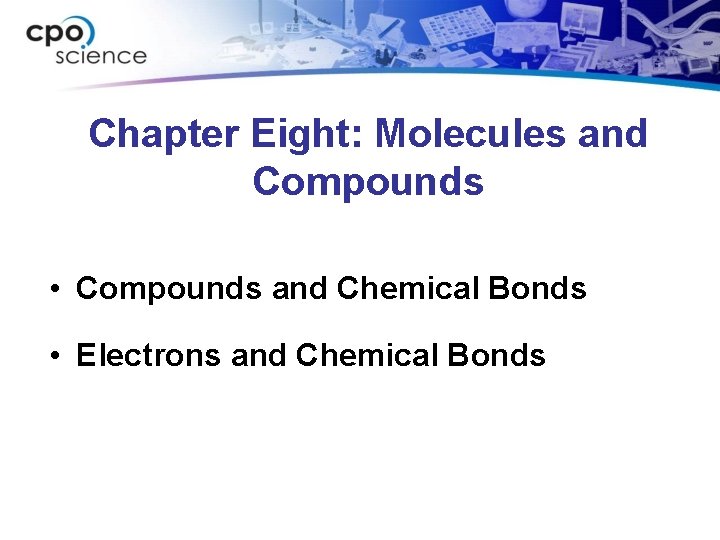 cpo science

Chapter Eight: Molecules and Compounds

• Compounds and Chemical Bonds

• Electrons and Chemical Bonds